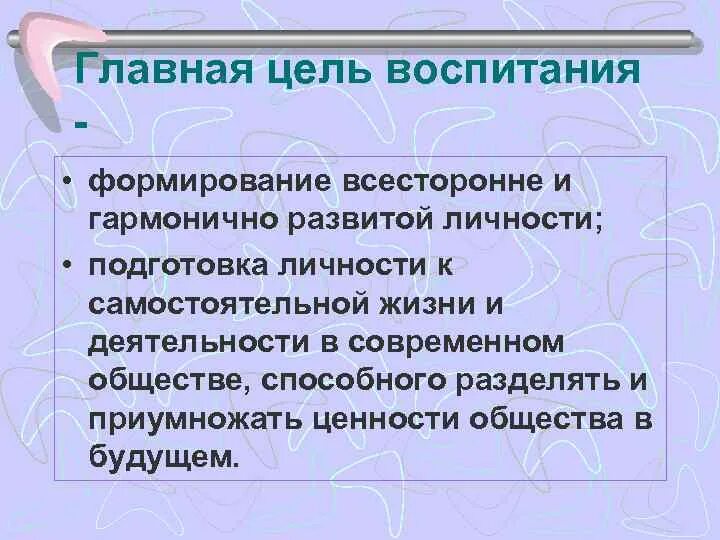 Главная цель воспитания -

• формирование всесторонне и гармонично развитой личности;
• подготовка личности к самостоятельной жизни и деятельности в современном обществе, способного разделять и приумножать ценности общества в будущем.